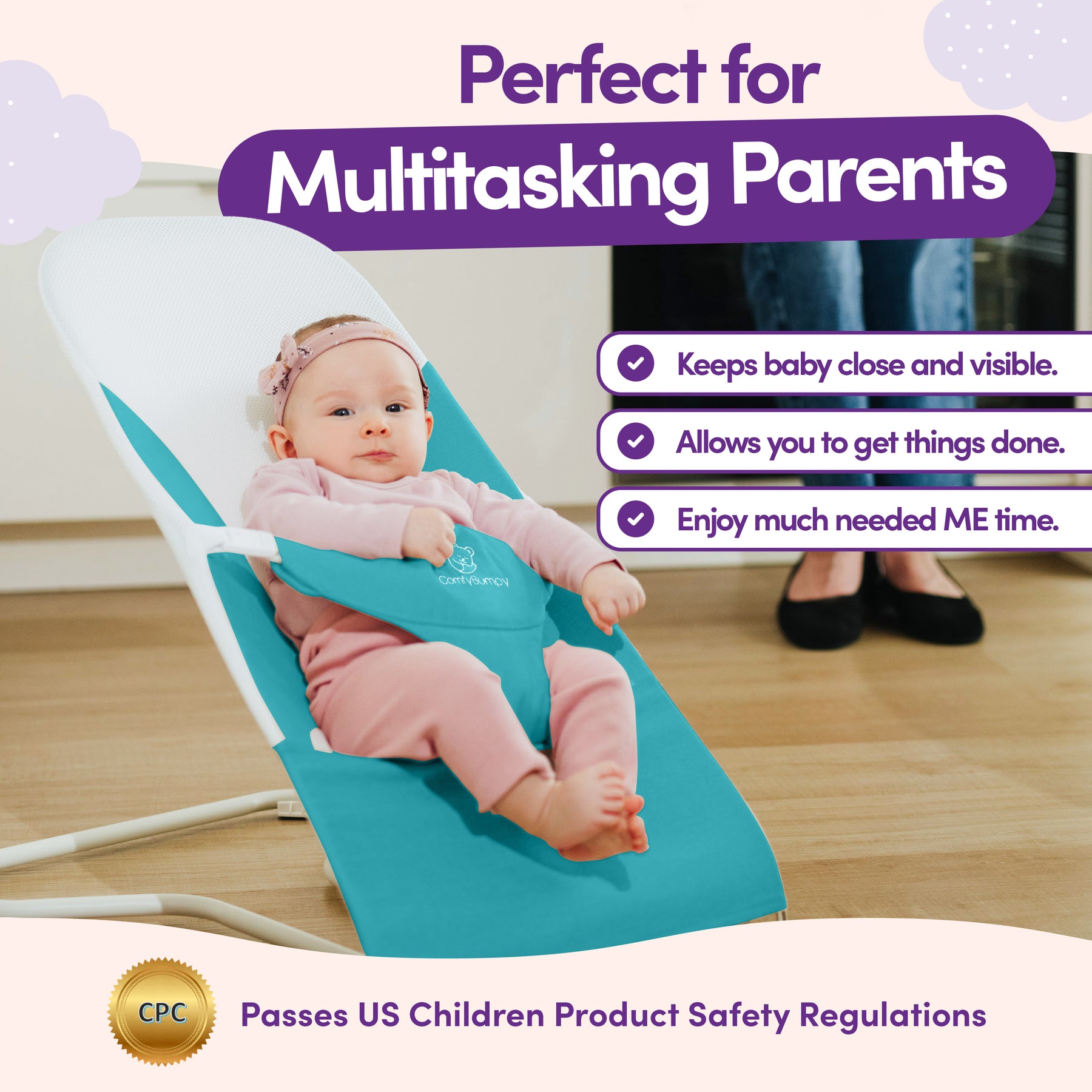 Perfect for
Multitasking Parents

Keeps baby close and visible.

Allows you to get things done.

Enjoy much needed ME time.

ComfyBumpy

CPC

Passes US Children Product Safety Regulations